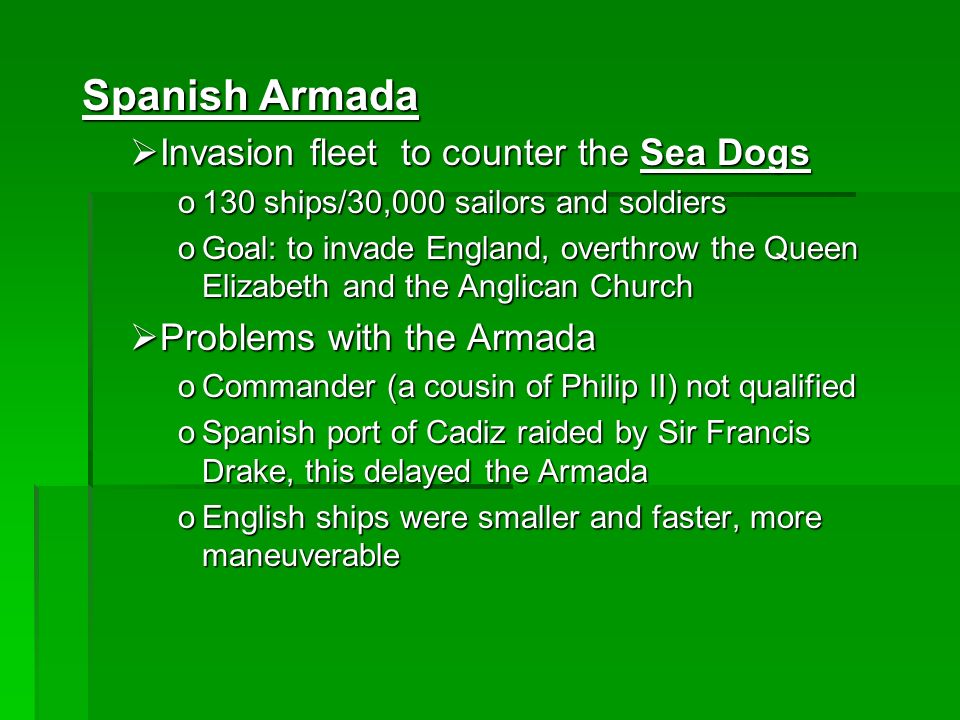 Spanish Armada

➢ Invasion fleet to counter the Sea Dogs

o 130 ships/30,000 sailors and soldiers

o Goal: to invade England, overthrow the Queen Elizabeth and the Anglican Church

➢ Problems with the Armada

o Commander (a cousin of Philip II) not qualified

o Spanish port of Cadiz raided by Sir Francis Drake, this delayed the Armada

o English ships were smaller and faster, more maneuverable